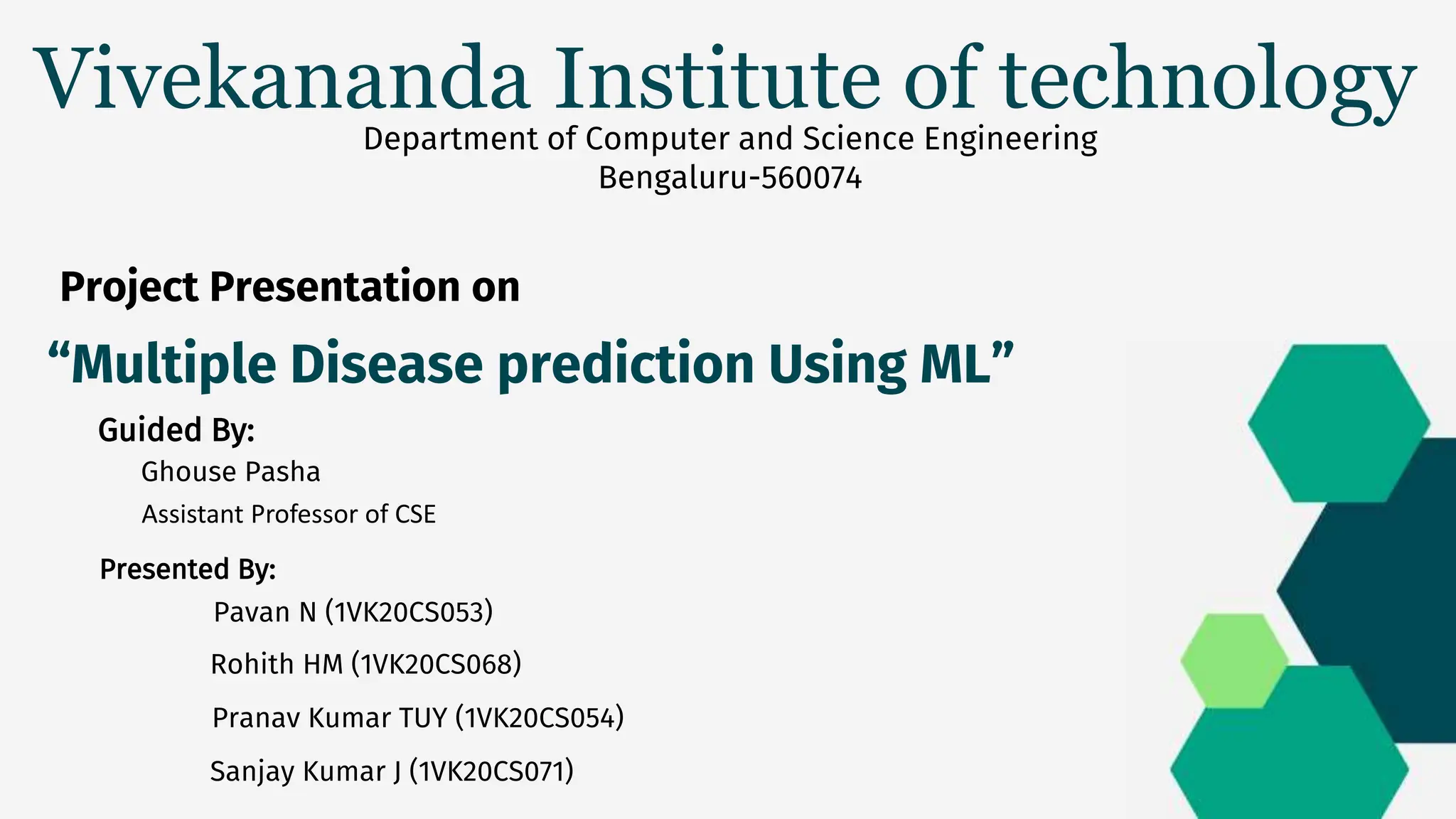 Vivekananda Institute of technology
Department of Computer and Science Engineering
Bengaluru-560074

Project Presentation on

“Multiple Disease prediction Using ML”

Guided By:
Ghouse Pasha
Assistant Professor of CSE

Presented By:
Pavan N (1VK20CS053)
Rohith HM (1VK20CS068)
Pranav Kumar TUY (1VK20CS054)
Sanjay Kumar J (1VK20CS071)